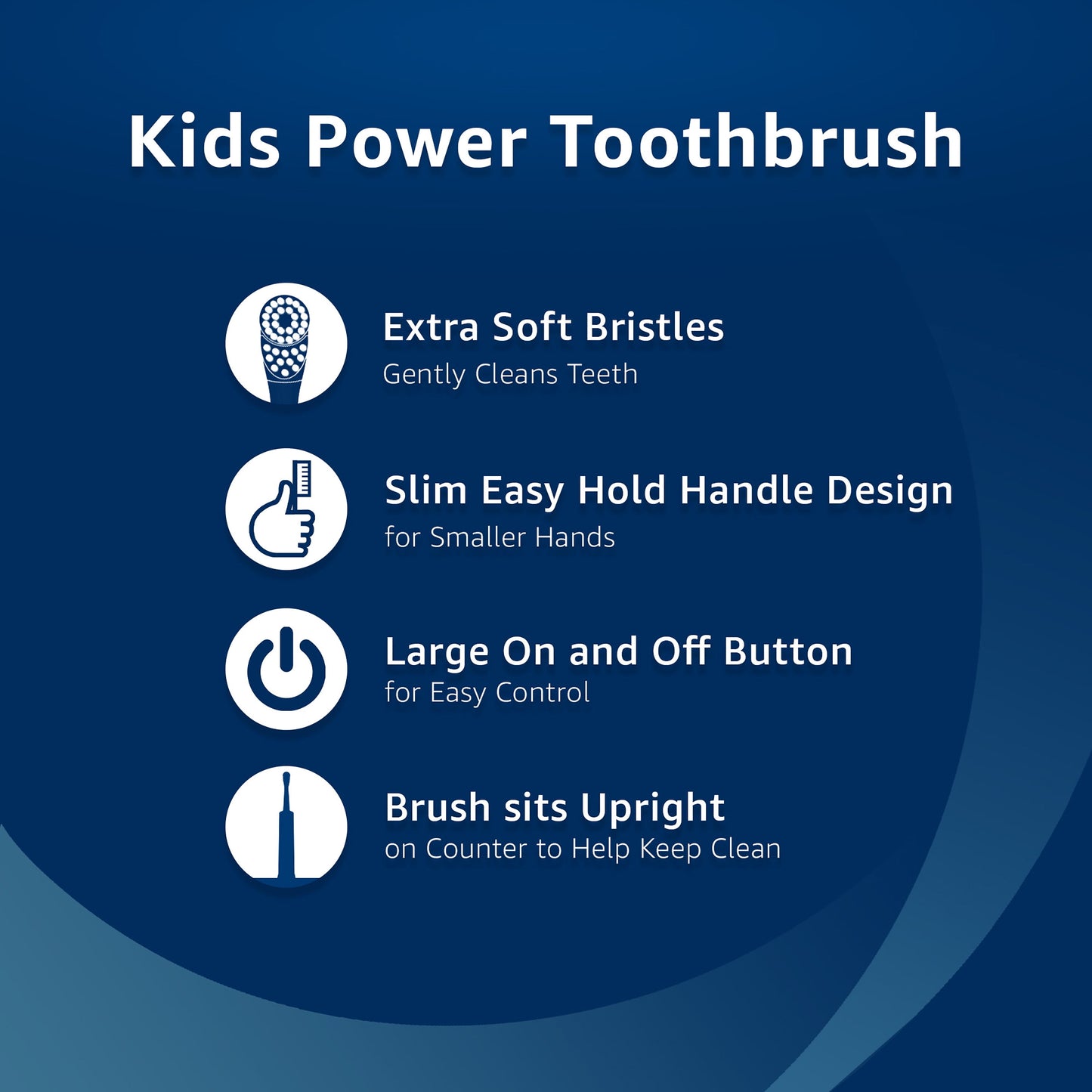 Kids Power Toothbrush

Extra Soft Bristles
Gently Cleans Teeth

Slim Easy Hold Handle Design
for Smaller Hands

Large On and Off Button
for Easy Control

Brush sits Upright
on Counter to Help Keep Clean